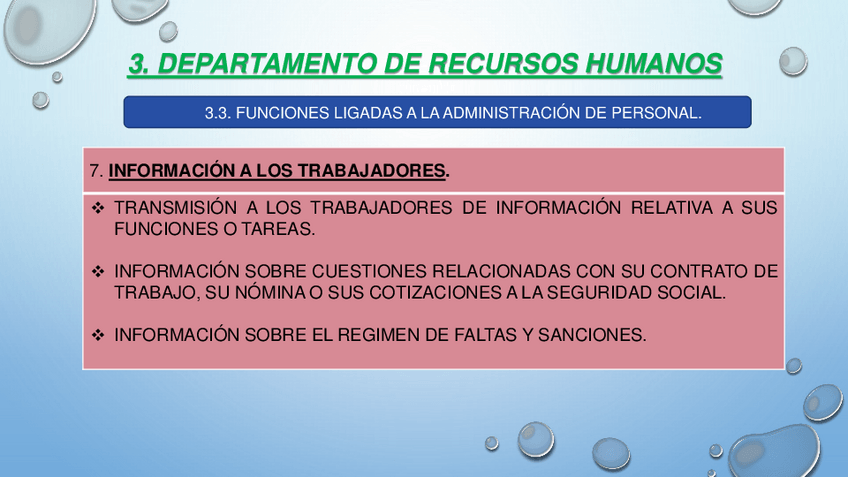 3. DEPARTAMENTO DE RECURSOS HUMANOS

3.3. FUNCIONES LIGADAS A LA ADMINISTRACIÓN DE PERSONAL.

7. INFORMACIÓN A LOS TRABAJADORES.

❖ TRANSMISIÓN A LOS TRABAJADORES DE INFORMACIÓN RELATIVA A SUS FUNCIONES O TAREAS.

❖ INFORMACIÓN SOBRE CUESTIONES RELACIONADAS CON SU CONTRATO DE TRABAJO, SU NÓMINA O SUS COTIZACIONES A LA SEGURIDAD SOCIAL.

❖ INFORMACIÓN SOBRE EL REGIMEN DE FALTAS Y SANCIONES.